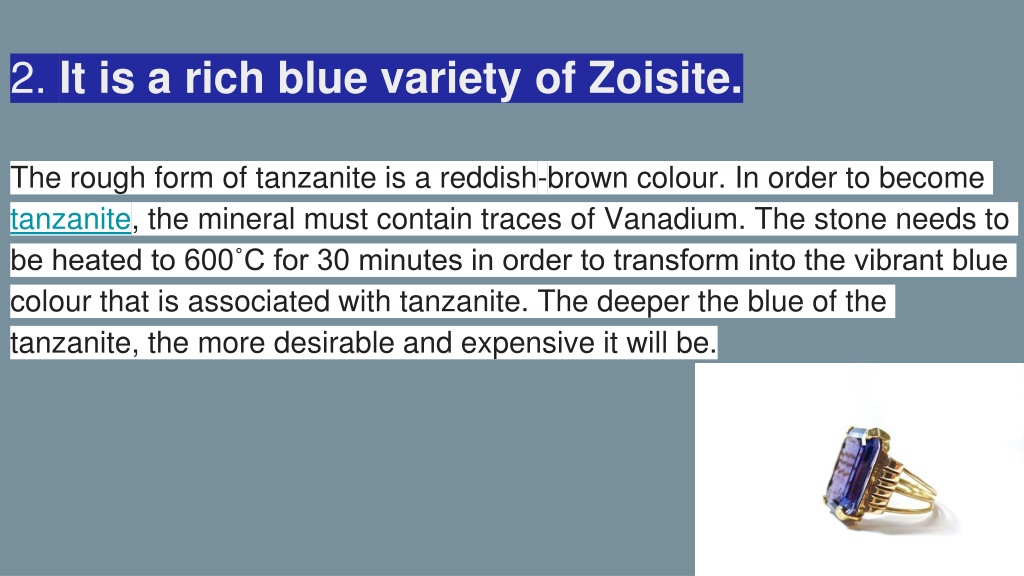 2. It is a rich blue variety of Zoisite.

The rough form of tanzanite is a reddish-brown colour. In order to become tanzanite, the mineral must contain traces of Vanadium. The stone needs to be heated to 600˚C for 30 minutes in order to transform into the vibrant blue colour that is associated with tanzanite. The deeper the blue of the tanzanite, the more desirable and expensive it will be.